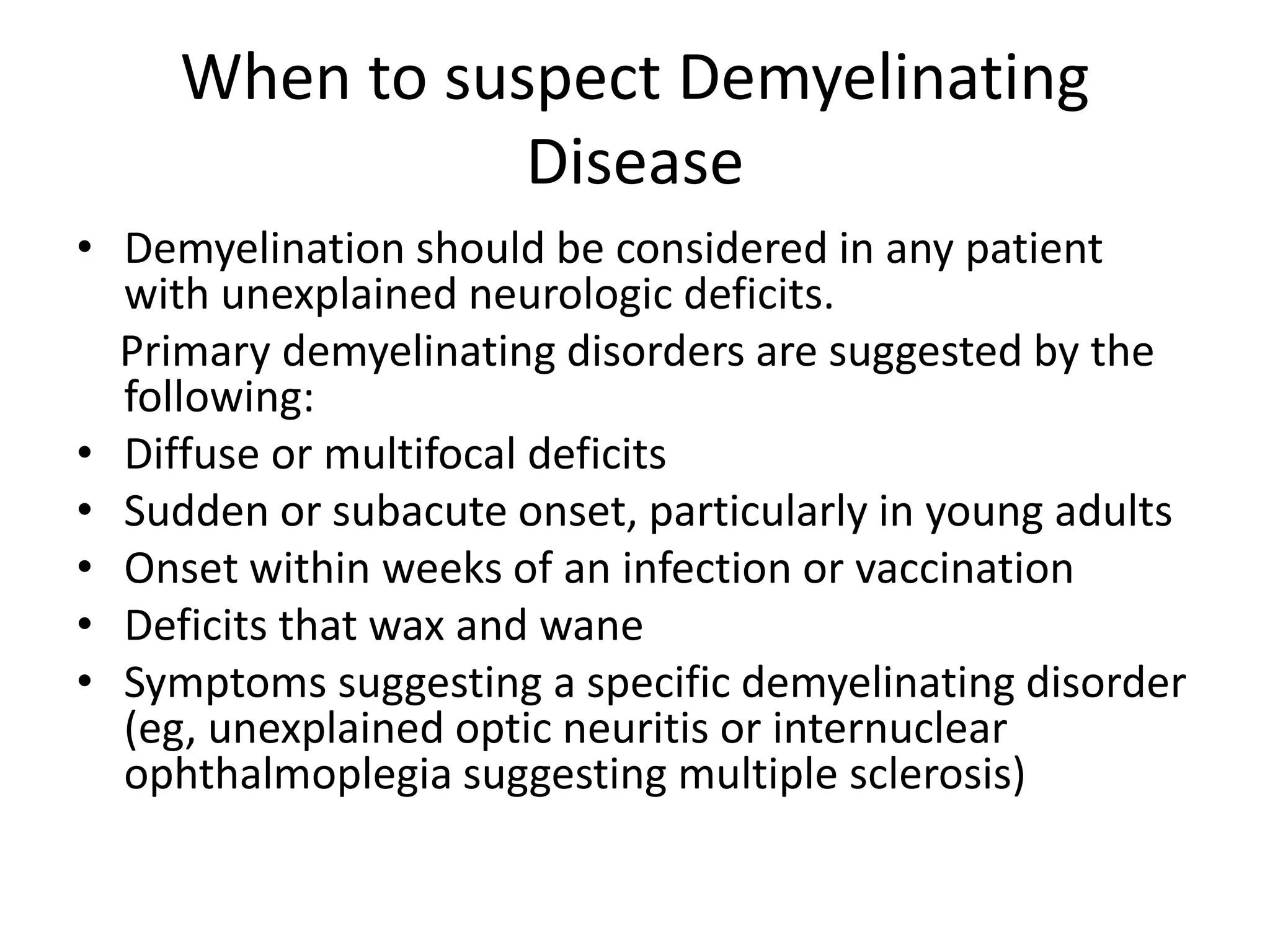 When to suspect Demyelinating Disease

• Demyelination should be considered in any patient with unexplained neurologic deficits.

Primary demyelinating disorders are suggested by the following:

• Diffuse or multifocal deficits
• Sudden or subacute onset, particularly in young adults
• Onset within weeks of an infection or vaccination
• Deficits that wax and wane
• Symptoms suggesting a specific demyelinating disorder (eg, unexplained optic neuritis or internuclear ophthalmoplegia suggesting multiple sclerosis)